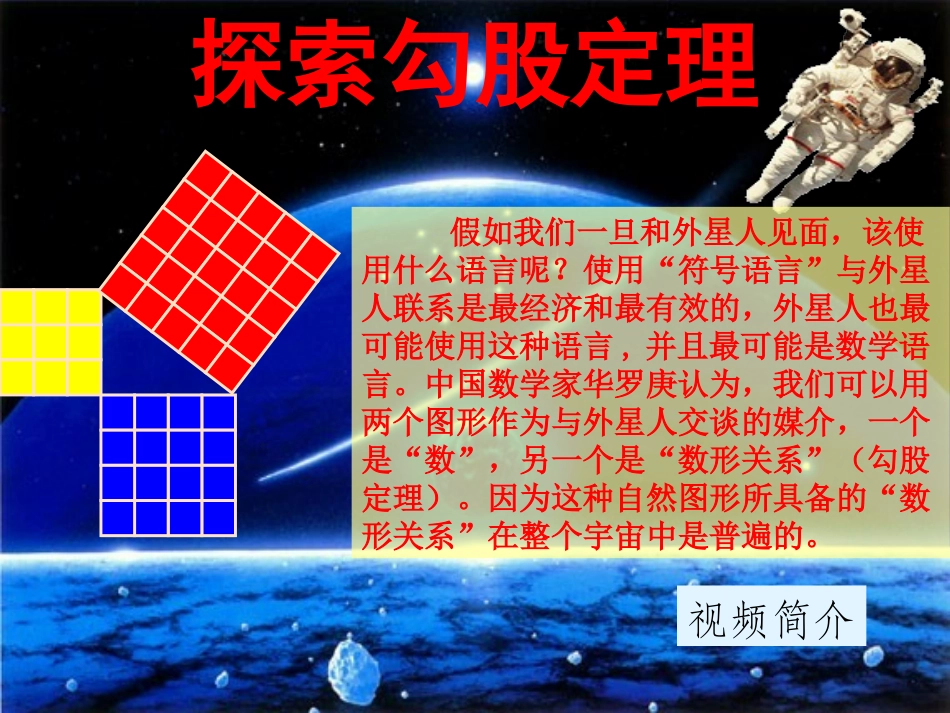 探索勾股定理

假如我们一旦和外星人见面，该使用什么语言呢？使用“符号语言”与外星人联系是最经济和最有效的，外星人也最可能使用这种语言，并且最可能是数学语言。中国数学家华罗庚认为，我们可以用两个图形作为与外星人交谈的媒介，一个是“数”，另一个是“数形关系”（勾股定理）。因为这种自然图形所具备的“数形关系”在整个宇宙中是普遍的。

视频简介